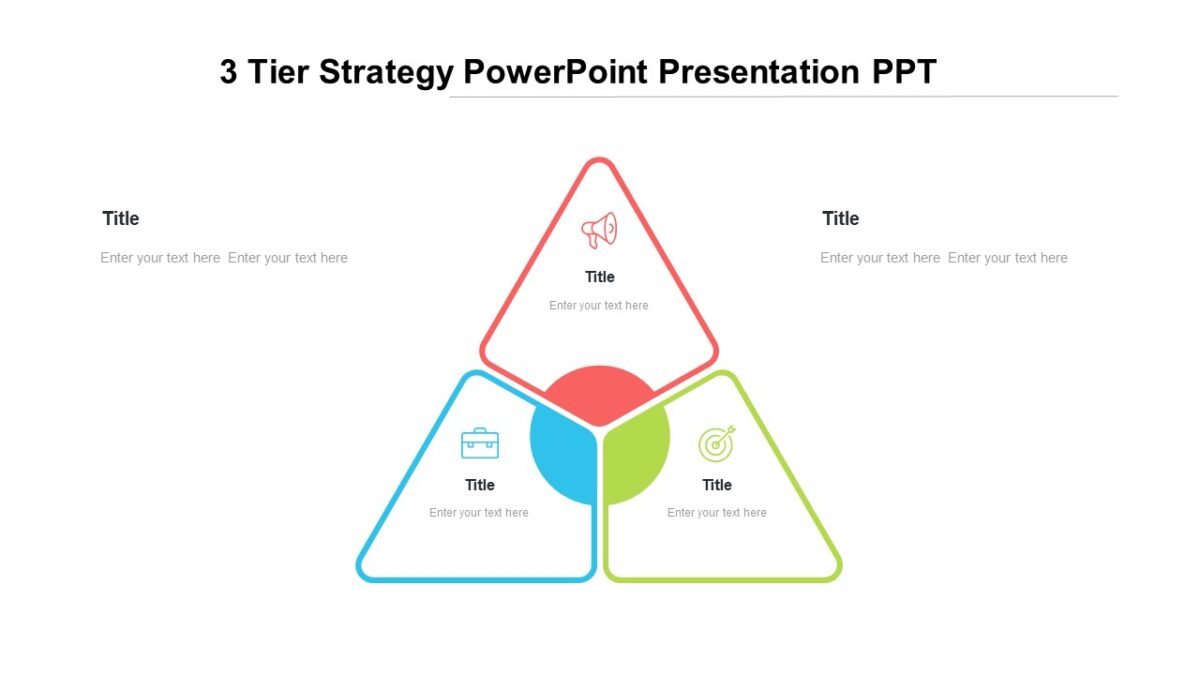 3 Tier Strategy PowerPoint Presentation PPT

Title

Enter your text here Enter your text here

Title

Enter your text here

Title

Enter your text here Enter your text here

Title

Enter your text here

Title

Enter your text here